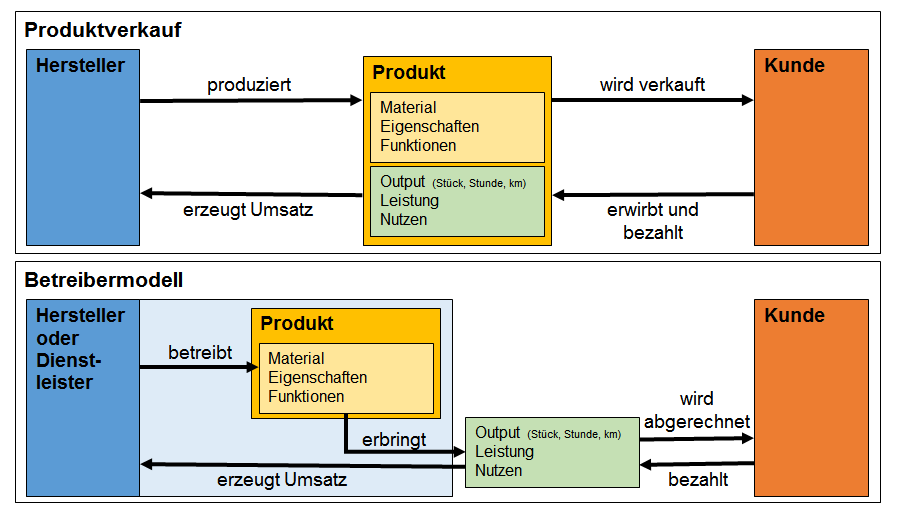 Produktverkauf

Hersteller

produziert

Produkt

Material
Eigenschaften
Funktionen

Output (Stück, Stunde, km)
Leistung
Nutzen

wird verkauft

Kunde

erzeugt Umsatz

erwirbt und bezahlt

Betreibermodell

Hersteller oder Dienstleister

betreibt

Produkt

Material
Eigenschaften
Funktionen

erbringt

Output (Stück, Stunde, km)
Leistung
Nutzen

wird abgerechnet

Kunde

erzeugt Umsatz

bezahlt